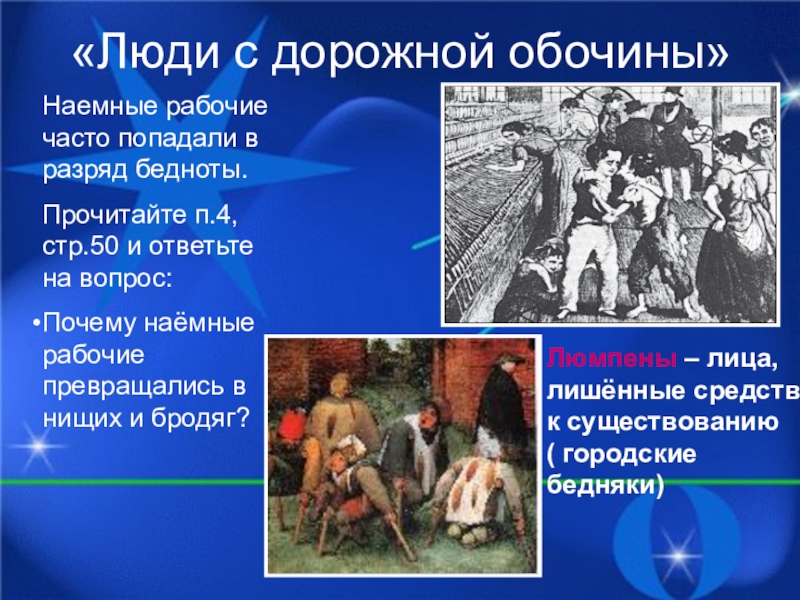 «Люди с дорожной обочины»

Наемные рабочие часто попадали в разряд бедноты.

Прочитайте п.4, стр.50 и ответьте на вопрос:

•Почему наёмные рабочие превращались в нищих и бродяг?

Люмпены – лица, лишённые средств к существованию ( городские бедняки)